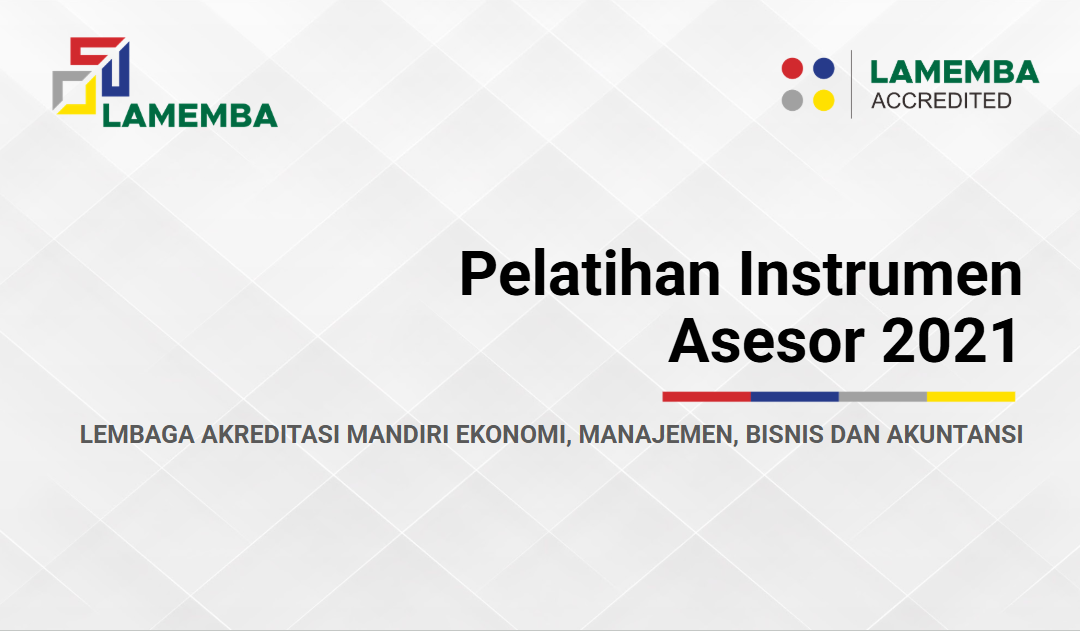 LAMEMBA

LAMEMBA
ACCREDITED

Pelatihan Instrumen Asesor 2021

LEMBAGA AKREDITASI MANDIRI EKONOMI, MANAJEMEN, BISNIS DAN AKUNTANSI